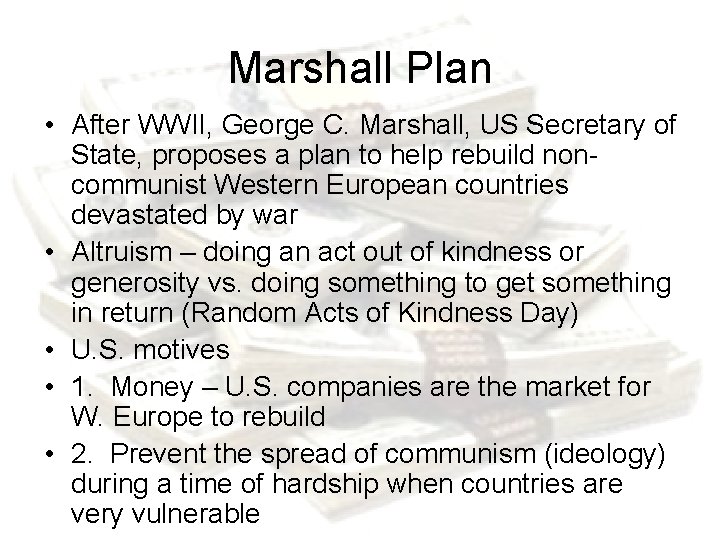 Marshall Plan

• After WWII, George C. Marshall, US Secretary of State, proposes a plan to help rebuild non-communist Western European countries devastated by war

• Altruism – doing an act out of kindness or generosity vs. doing something to get something in return (Random Acts of Kindness Day)

• U.S. motives

• 1. Money – U.S. companies are the market for W. Europe to rebuild

• 2. Prevent the spread of communism (ideology) during a time of hardship when countries are very vulnerable